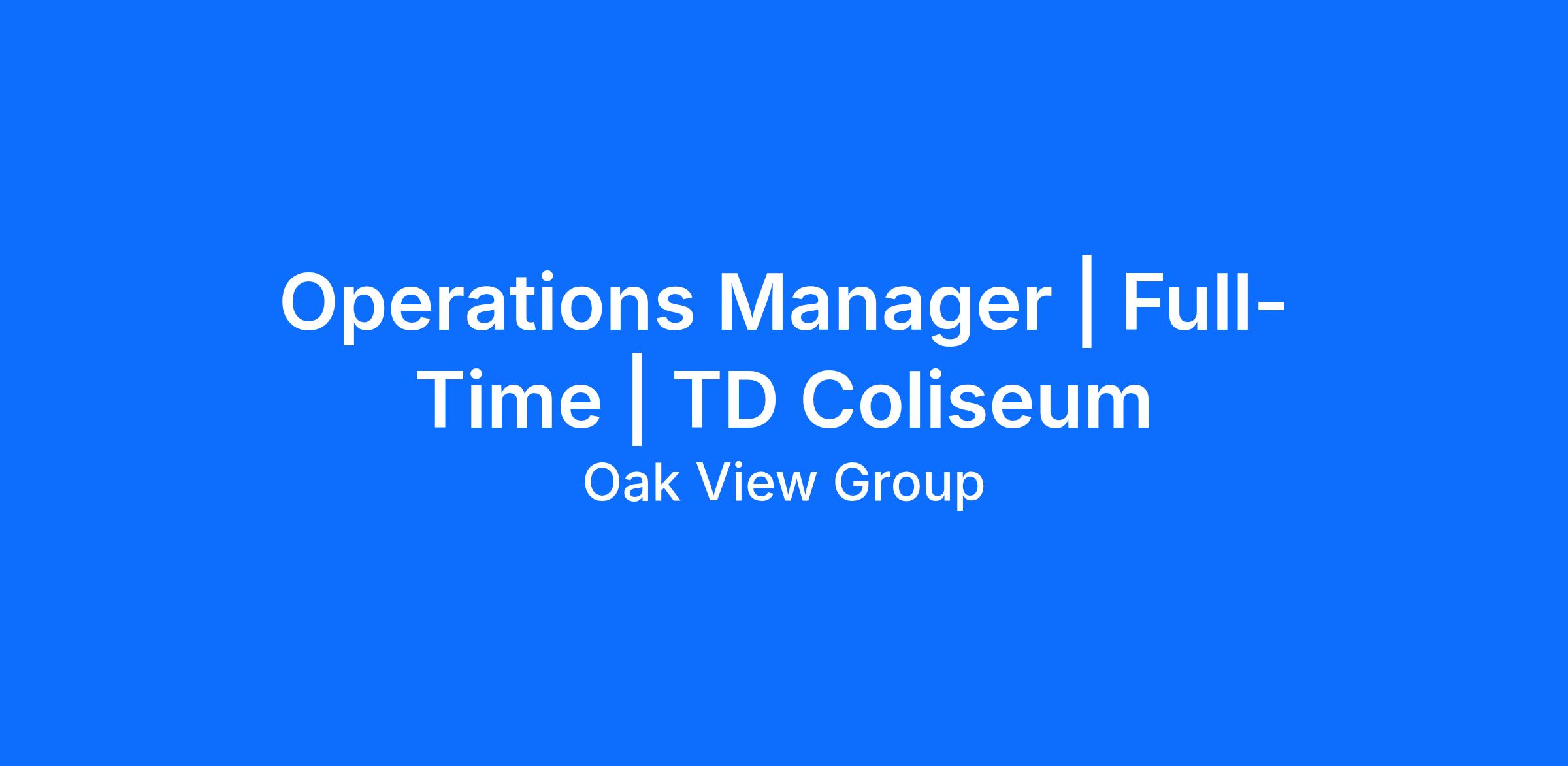 Operations Manager | Full-Time | TD Coliseum

Oak View Group